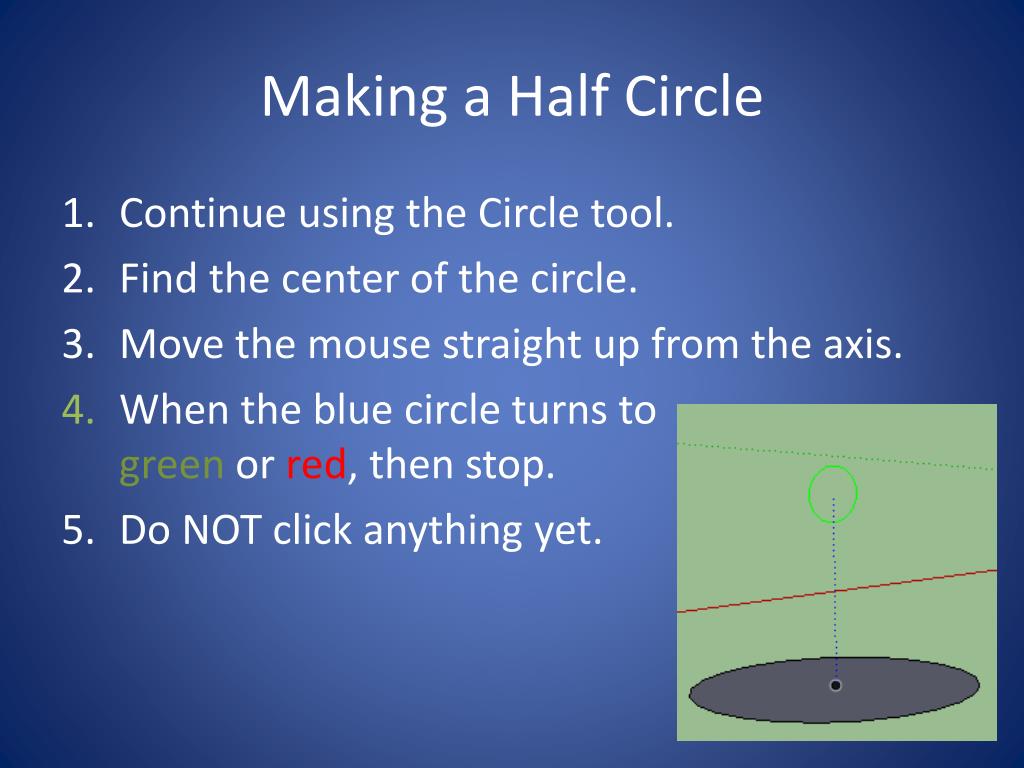 Making a Half Circle

1. Continue using the Circle tool.
2. Find the center of the circle.
3. Move the mouse straight up from the axis.
4. When the blue circle turns to green or red, then stop.
5. Do NOT click anything yet.